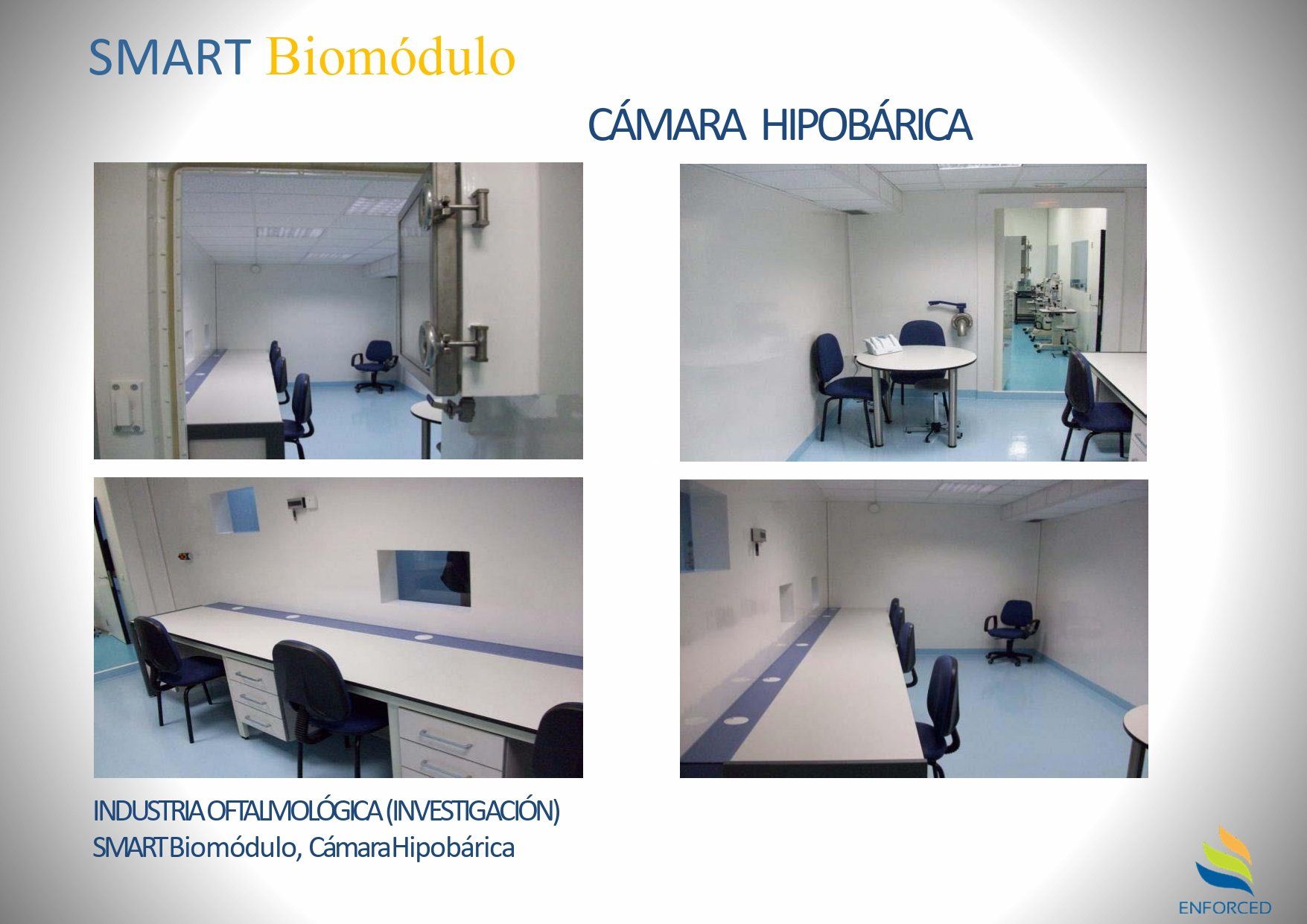 SMART Biomódulo

CÁMARA HIPOBÁRICA

INDUSTRIA OFTALMOLÓGICA (INVESTIGACIÓN)
SMART Biomódulo, Cámara Hipobárica

ENFORCED